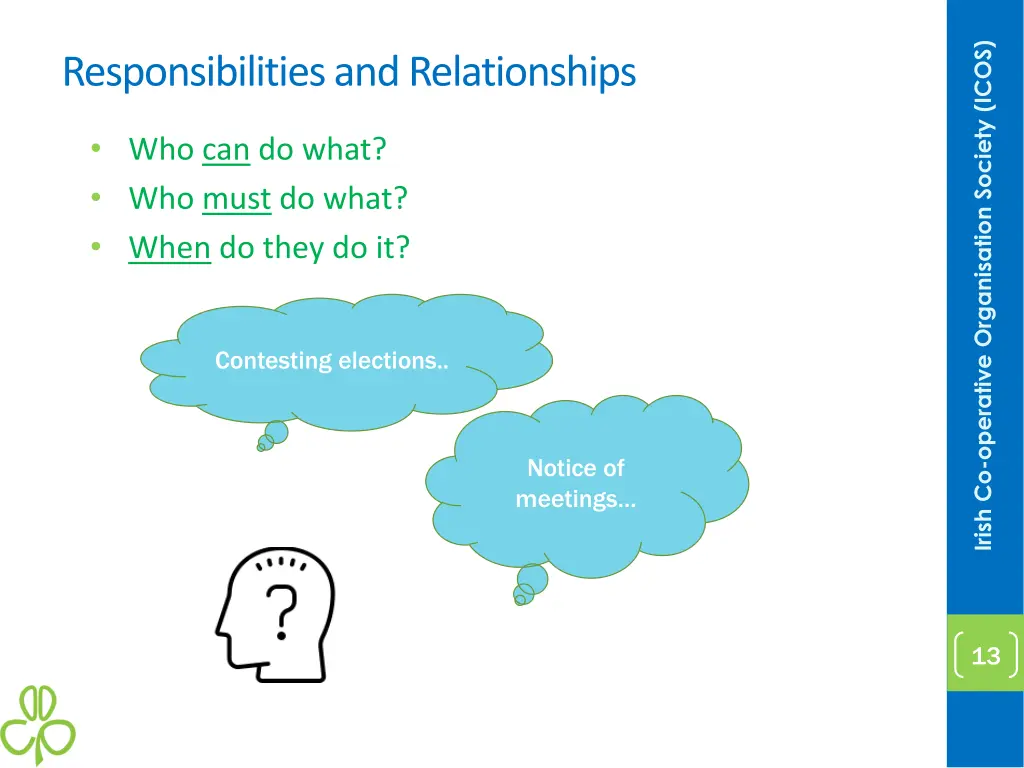 Responsibilities and Relationships

• Who can do what?
• Who must do what?
• When do they do it?

Contesting elections..

Notice of meetings…

?

Irish Co-operative Organisation Society (ICOS)

13